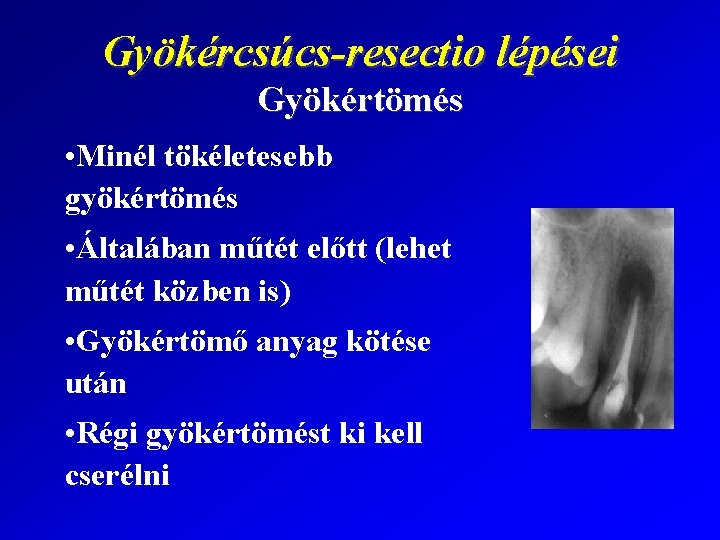 Gyökércsúcs-resectio lépései
Gyökértömés

•Minél tökéletesebb gyökértömés

•Általában műtét előtt (lehet műtét közben is)

•Gyökértömő anyag kötése után

•Régi gyökértömést ki kell cserélni